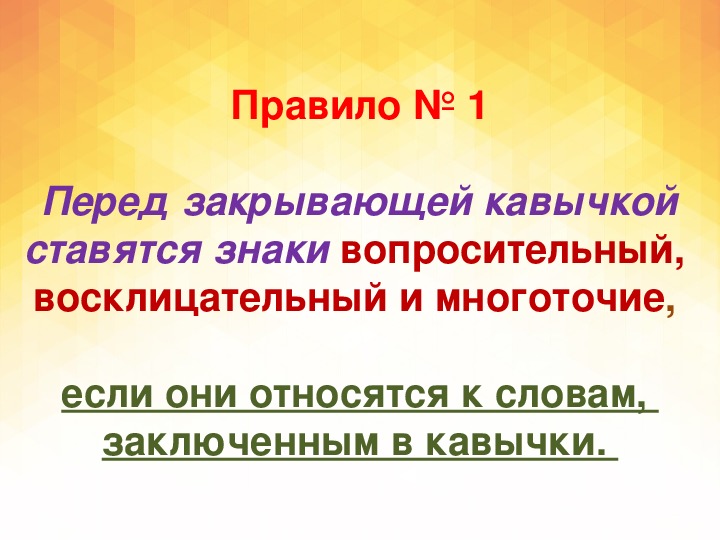 Правило № 1

Перед закрывающей кавычкой ставятся знаки вопросительный, восклицательный и многоточие,

если они относятся к словам, заключенным в кавычки.